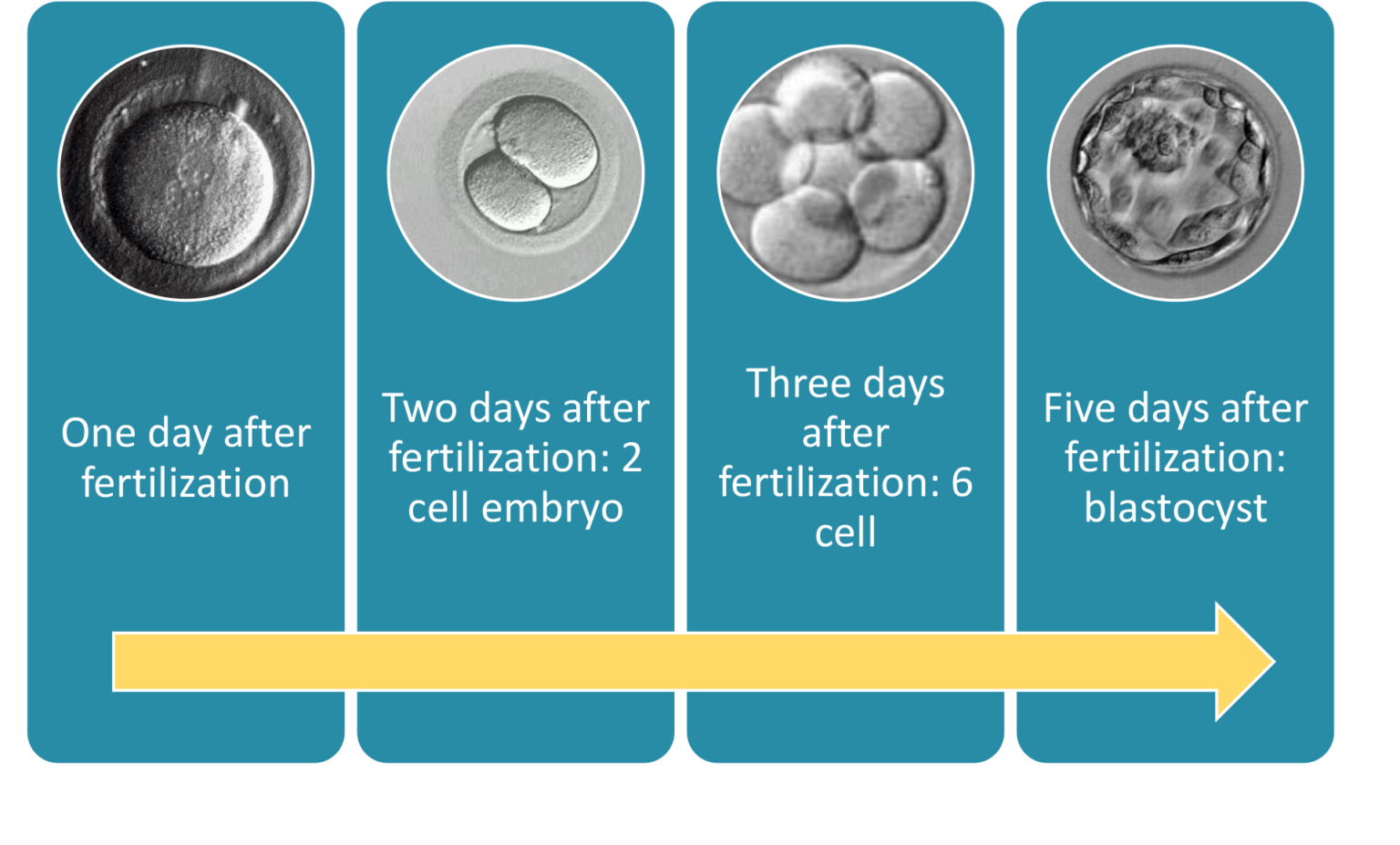 One day after fertilization

Two days after fertilization: 2 cell embryo

Three days after fertilization: 6 cell

Five days after fertilization: blastocyst